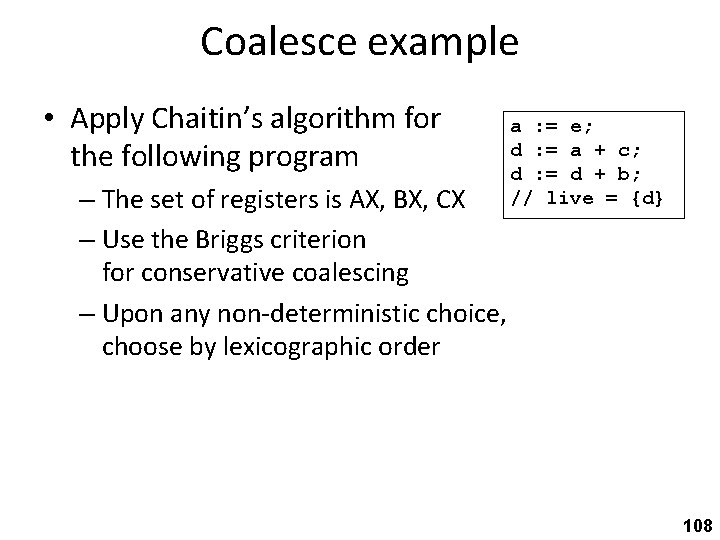 Coalesce example

• Apply Chaitin's algorithm for the following program
– The set of registers is AX, BX, CX
– Use the Briggs criterion for conservative coalescing
– Upon any non-deterministic choice, choose by lexicographic order

a := e;
d := a + c;
d := d + b;
// live = {d}

108